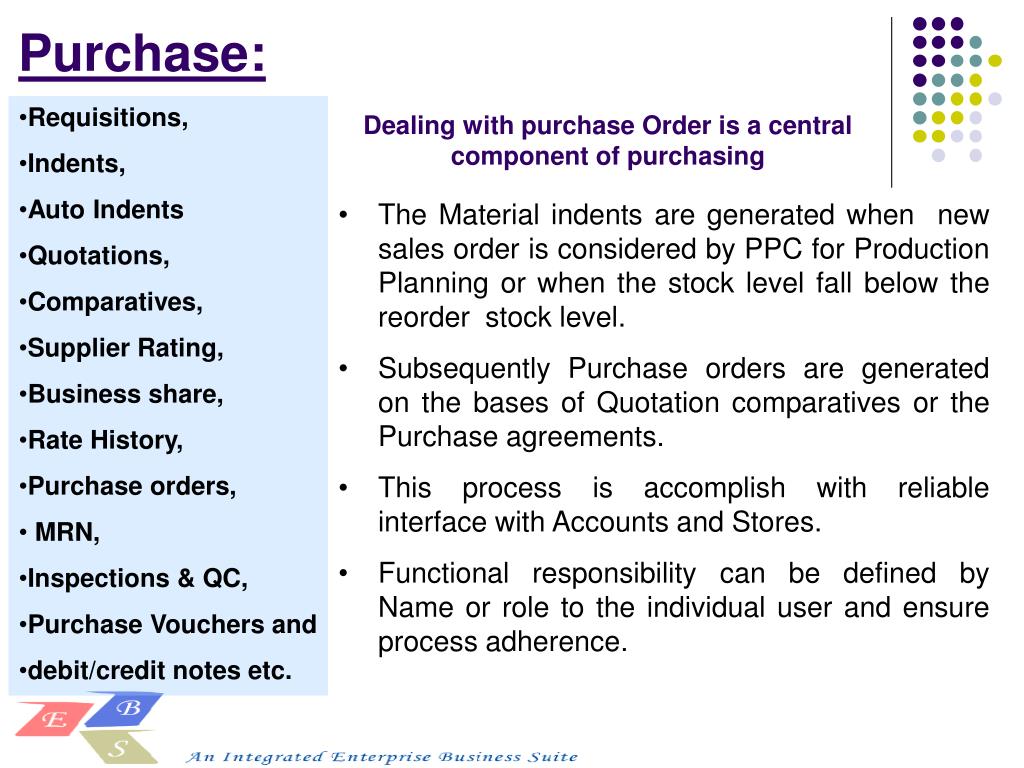 Purchase:

•Requisitions,
•Indents,
•Auto Indents
•Quotations,
•Comparatives,
•Supplier Rating,
•Business share,
•Rate History,
•Purchase orders,
• MRN,
•Inspections & QC,
•Purchase Vouchers and
•debit/credit notes etc.

Dealing with purchase Order is a central component of purchasing

• The Material indents are generated when new sales order is considered by PPC for Production Planning or when the stock level fall below the reorder stock level.
• Subsequently Purchase orders are generated on the bases of Quotation comparatives or the Purchase agreements.
• This process is accomplish with reliable interface with Accounts and Stores.
• Functional responsibility can be defined by Name or role to the individual user and ensure process adherence.

E B S
An Integrated Enterprise Business Suite